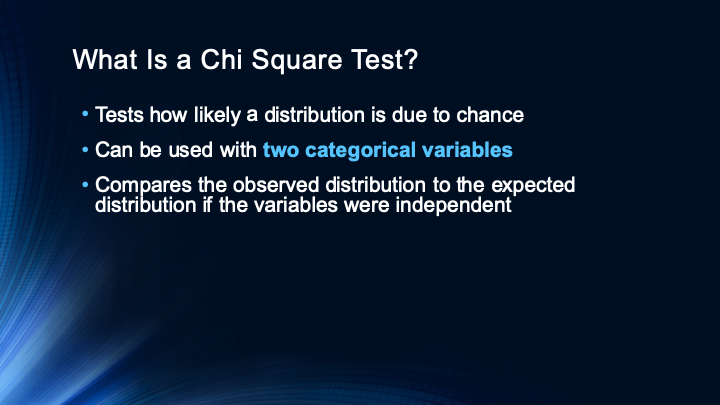 What Is a Chi Square Test?

• Tests how likely a distribution is due to chance

• Can be used with two categorical variables

• Compares the observed distribution to the expected distribution if the variables were independent